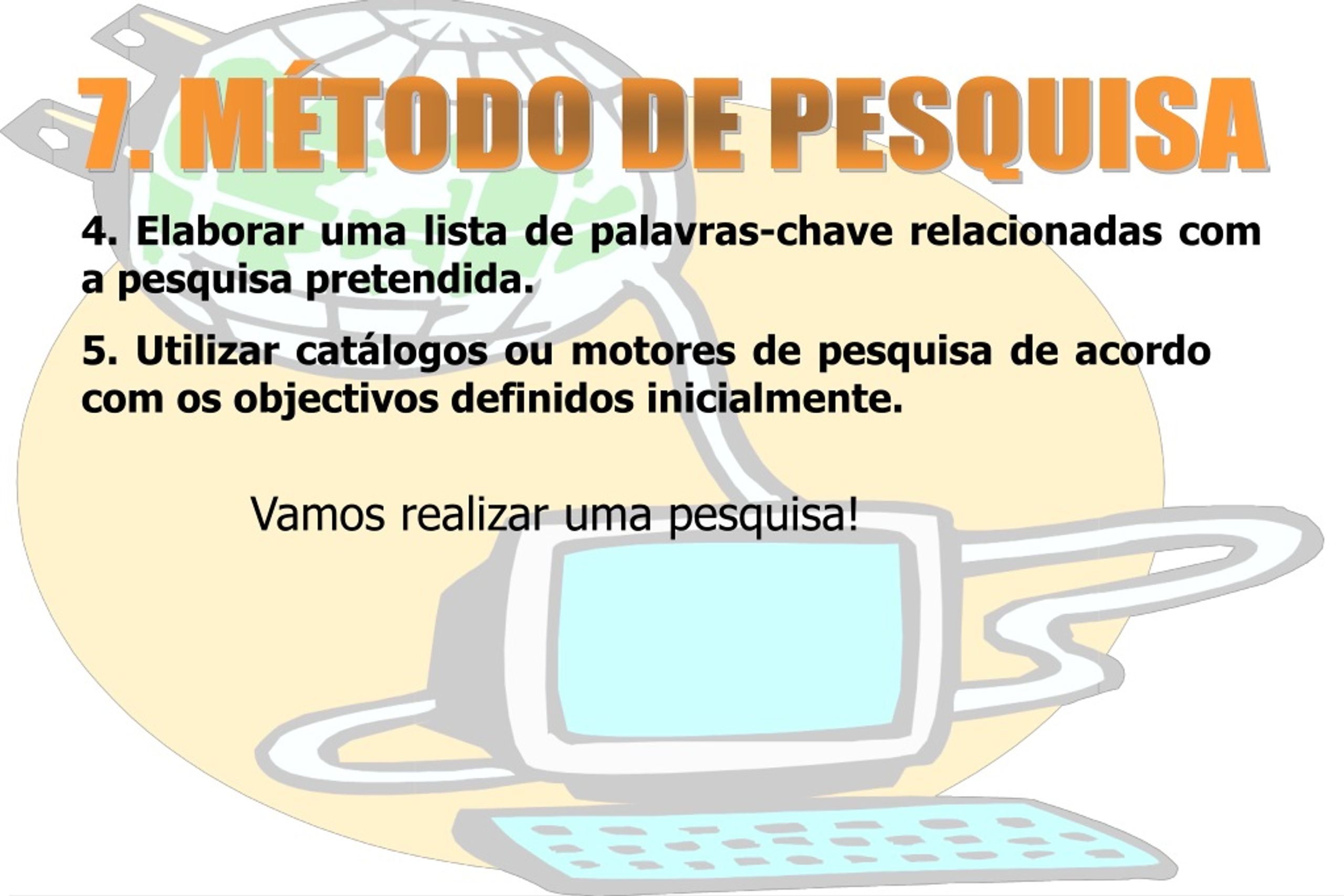 7. MÉTODO DE PESQUISA

4. Elaborar uma lista de palavras-chave relacionadas com a pesquisa pretendida.

5. Utilizar catálogos ou motores de pesquisa de acordo com os objectivos definidos inicialmente.

Vamos realizar uma pesquisa!